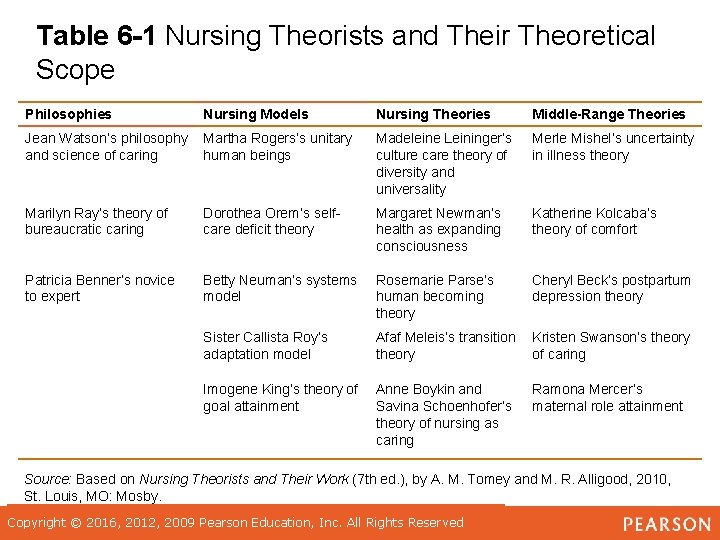 Table 6-1 Nursing Theorists and Their Theoretical Scope

| Philosophies | Nursing Models | Nursing Theories | Middle-Range Theories |
|---|---|---|---|
| Jean Watson's philosophy and science of caring | Martha Rogers's unitary human beings | Madeleine Leininger's culture care theory of diversity and universality | Merle Mishel's uncertainty in illness theory |
| Marilyn Ray's theory of bureaucratic caring | Dorothea Orem's self-care deficit theory | Margaret Newman's health as expanding consciousness | Katherine Kolcaba's theory of comfort |
| Patricia Benner's novice to expert | Betty Neuman's systems model | Rosemarie Parse's human becoming theory | Cheryl Beck's postpartum depression theory |
| | Sister Callista Roy's adaptation model | Afaf Meleis's transition theory | Kristen Swanson's theory of caring |
| | Imogene King's theory of goal attainment | Anne Boykin and Savina Schoenhofer's theory of nursing as caring | Ramona Mercer's maternal role attainment |

Source: Based on Nursing Theorists and Their Work (7th ed.), by A. M. Tomey and M. R. Alligood, 2010, St. Louis, MO: Mosby.

Copyright © 2016, 2012, 2009 Pearson Education, Inc. All Rights Reserved

PEARSON